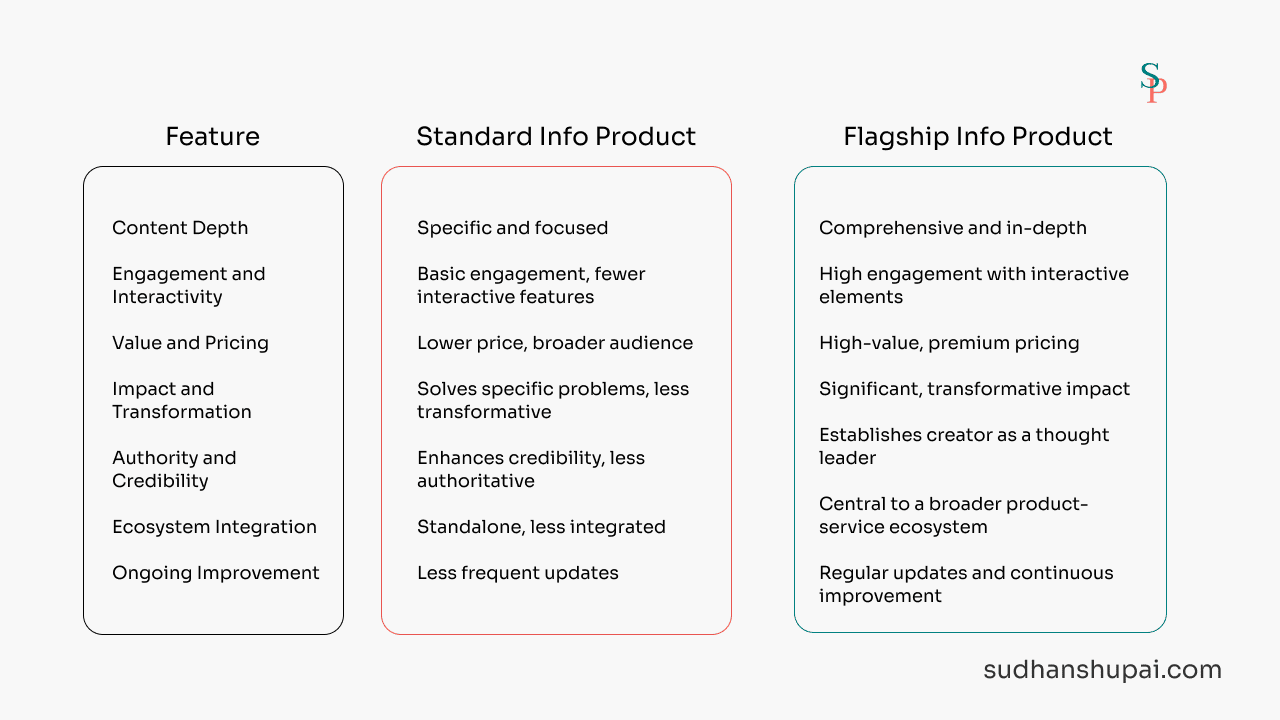 SP

| Feature | Standard Info Product | Flagship Info Product |
|---|---|---|
| Content Depth | Specific and focused | Comprehensive and in-depth |
| Engagement and Interactivity | Basic engagement, fewer interactive features | High engagement with interactive elements |
| Value and Pricing | Lower price, broader audience | High-value, premium pricing |
| Impact and Transformation | Solves specific problems, less transformative | Significant, transformative impact |
| Authority and Credibility | Enhances credibility, less authoritative | Establishes creator as a thought leader |
| Ecosystem Integration | Standalone, less integrated | Central to a broader product-service ecosystem |
| Ongoing Improvement | Less frequent updates | Regular updates and continuous improvement |

sudhanshupai.com